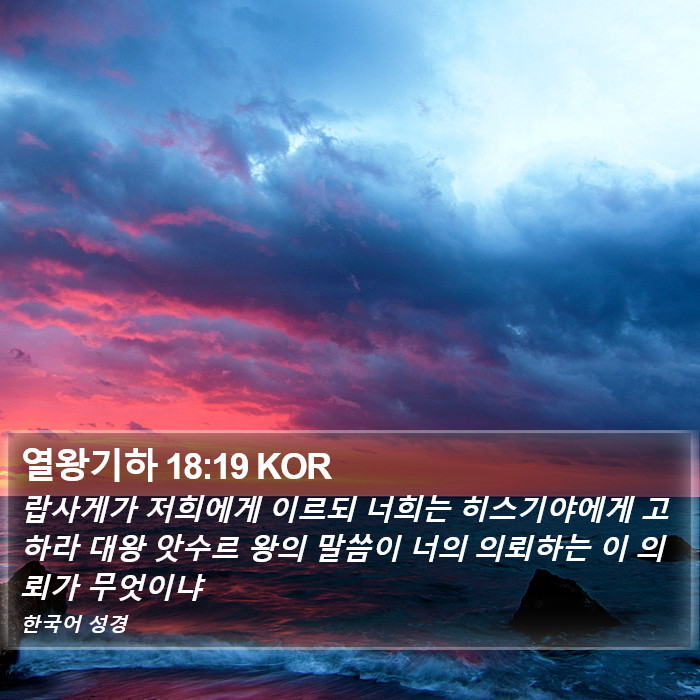 열왕기하 18:19 KOR
랍사게가 저희에게 이르되 너희는 히스기야에게 고하라 대왕 앗수르 왕의 말씀이 너의 의뢰하는 이 의뢰가 무엇이냐
한국어 성경